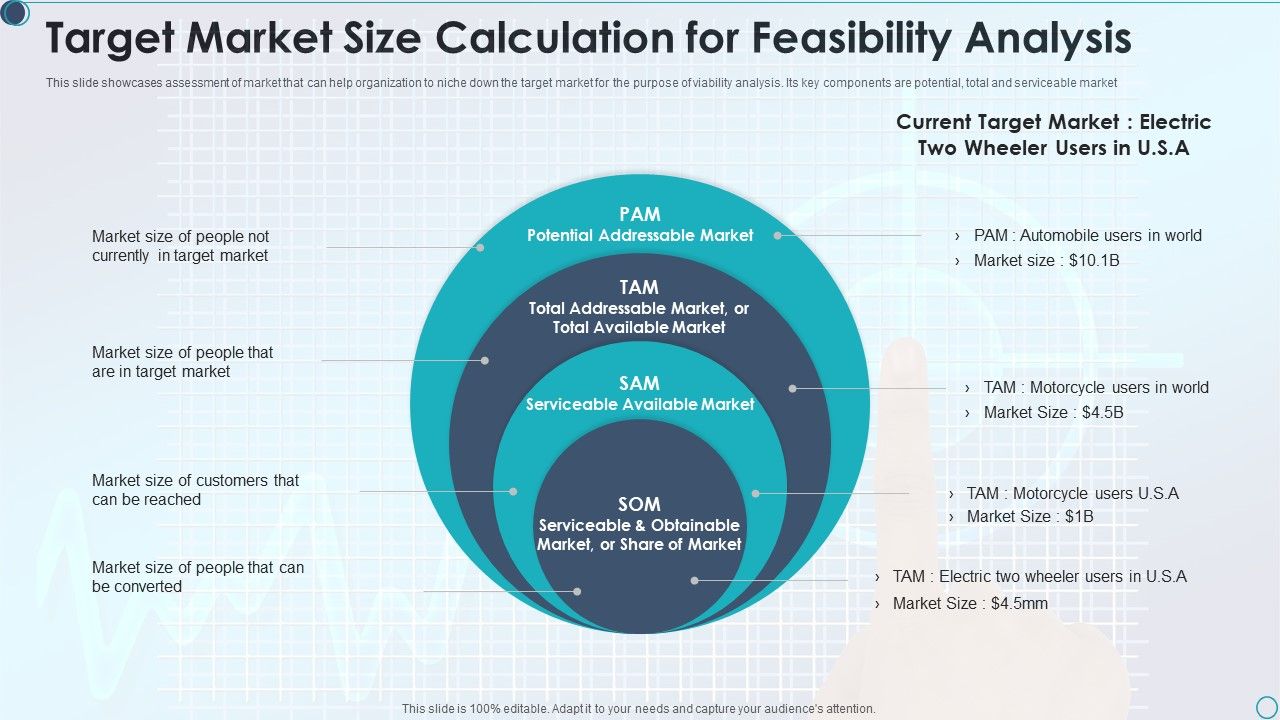 Target Market Size Calculation for Feasibility Analysis

This slide showcases assessment of market that can help organization to niche down the target market for the purpose of viability analysis. Its key components are potential, total and serviceable market

Current Target Market : Electric Two Wheeler Users in U.S.A

Market size of people not currently in target market

Market size of people that are in target market

Market size of customers that can be reached

Market size of people that can be converted

PAM
Potential Addressable Market

TAM
Total Addressable Market, or Total Available Market

SAM
Serviceable Available Market

SOM
Serviceable & Obtainable Market, or Share of Market

› PAM : Automobile users in world
› Market size : $10.1B

› TAM : Motorcycle users in world
› Market Size : $4.5B

› TAM : Motorcycle users U.S.A
› Market Size : $1B

› TAM : Electric two wheeler users in U.S.A
› Market Size : $4.5mm

This slide is 100% editable. Adapt it to your needs and capture your audience's attention.